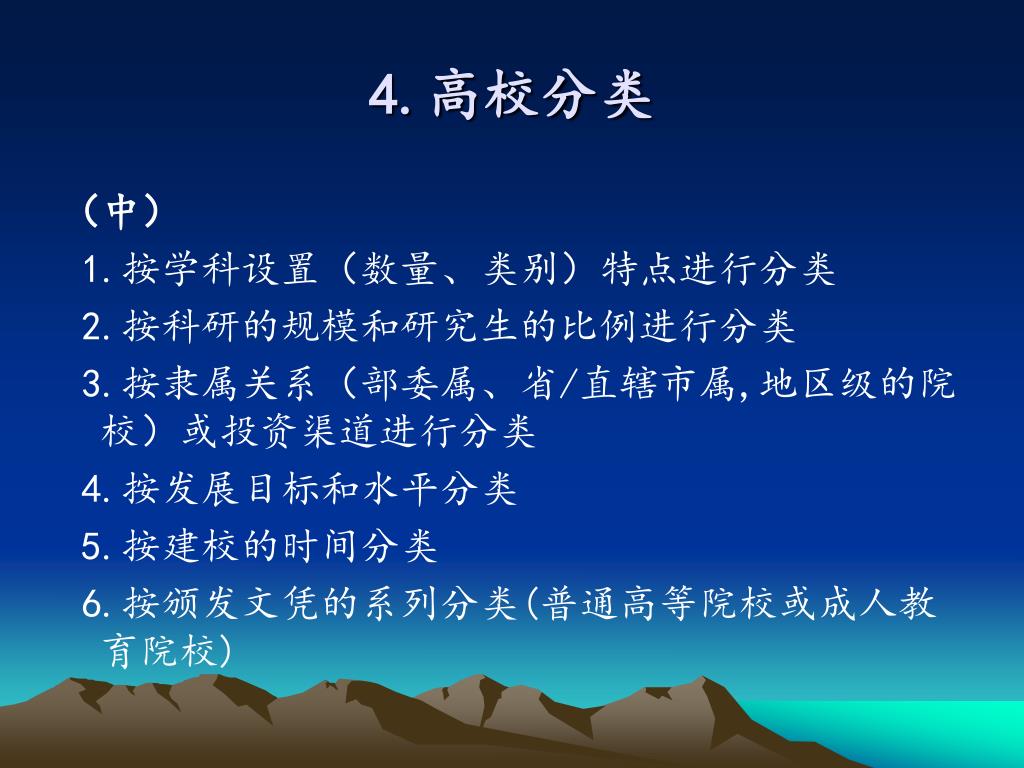 4. 高校分类

（中）

1. 按学科设置（数量、类别）特点进行分类

2. 按科研的规模和研究生的比例进行分类

3. 按隶属关系（部委属、省/直辖市属,地区级的院校）或投资渠道进行分类

4. 按发展目标和水平分类

5. 按建校的时间分类

6. 按颁发文凭的系列分类(普通高等院校或成人教育院校)